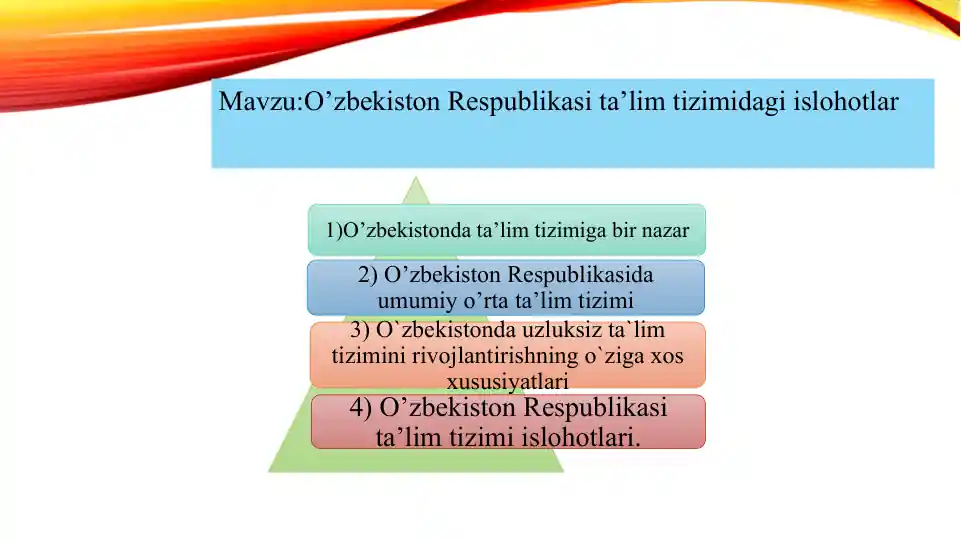 Mavzu:O’zbekiston Respublikasi ta’lim tizimidagi islohotlar

1)O’zbekistonda ta’lim tizimiga bir nazar

2) O’zbekiston Respublikasida umumiy o’rta ta’lim tizimi

3) O`zbekistonda uzluksiz ta`lim tizimini rivojlantirishning o`ziga xos xususiyatlari

4) O’zbekiston Respublikasi ta’lim tizimi islohotlari.